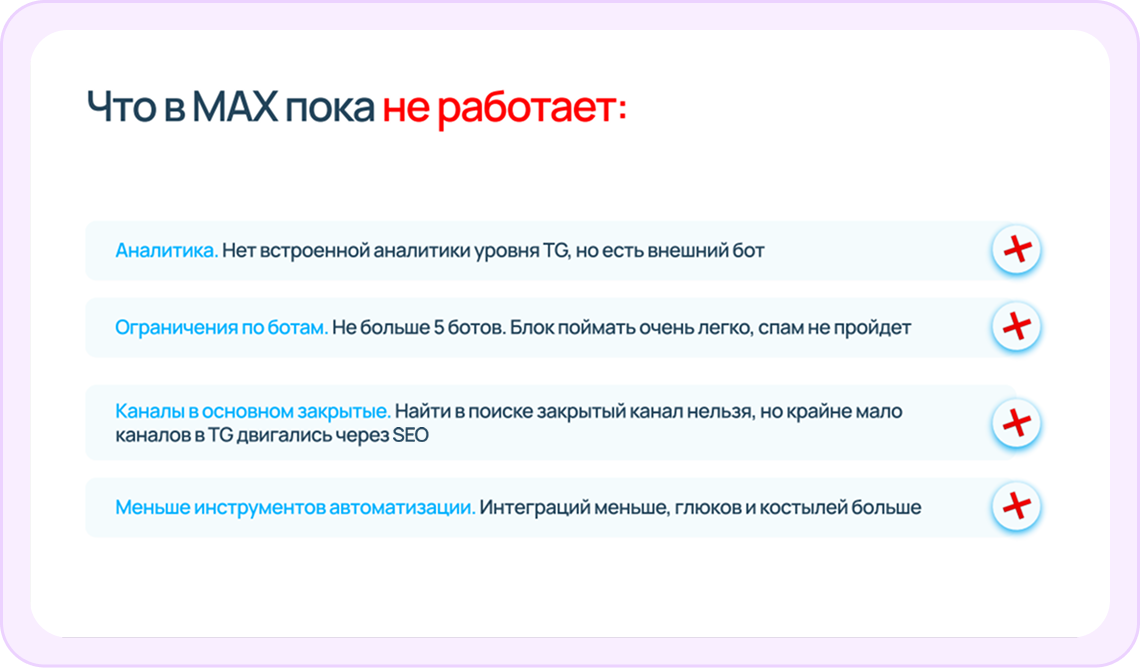 Что в MAX пока не работает:

Аналитика. Нет встроенной аналитики уровня TG, но есть внешний бот

Ограничения по ботам. Не больше 5 ботов. Блок поймать очень легко, спам не пройдет

Каналы в основном закрытые. Найти в поиске закрытый канал нельзя, но крайне мало каналов в TG двигались через SEO

Меньше инструментов автоматизации. Интеграций меньше, глюков и костылей больше